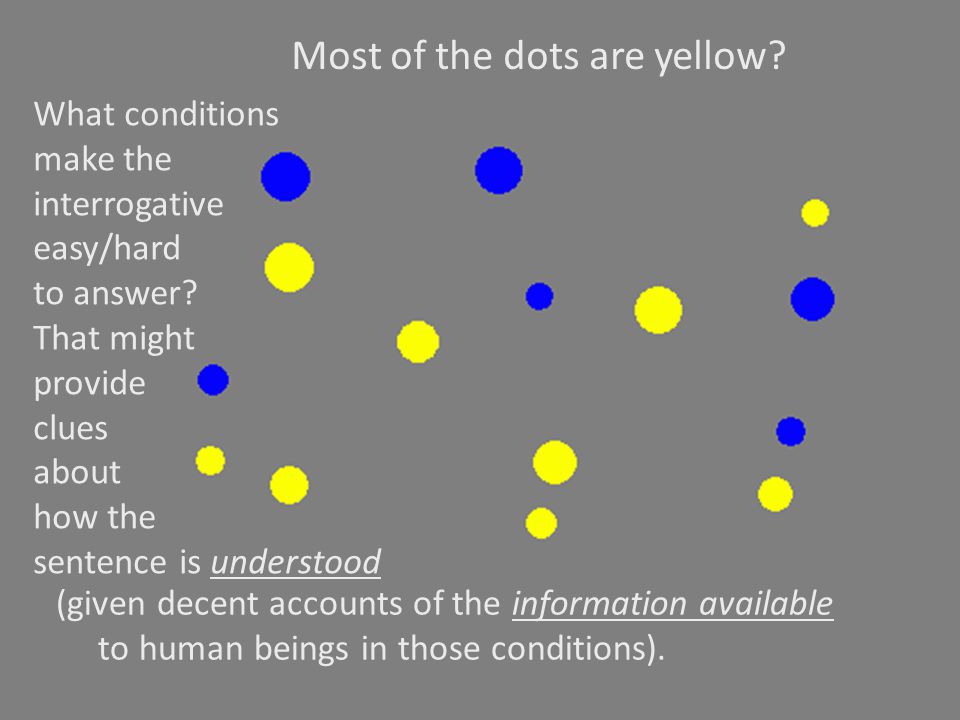 Most of the dots are yellow?

What conditions make the interrogative easy/hard to answer? That might provide clues about how the sentence is understood (given decent accounts of the information available to human beings in those conditions).